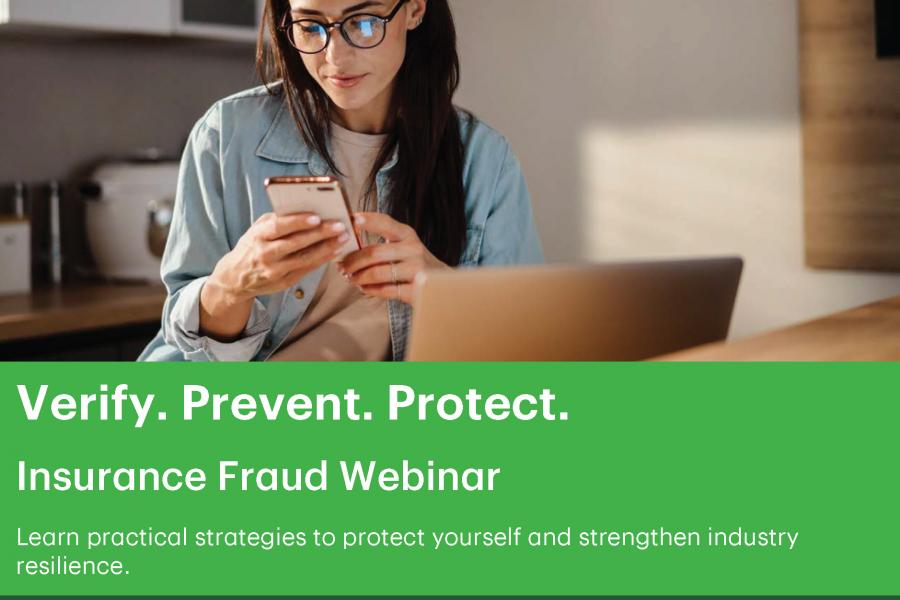 Verify. Prevent. Protect.

Insurance Fraud Webinar

Learn practical strategies to protect yourself and strengthen industry resilience.